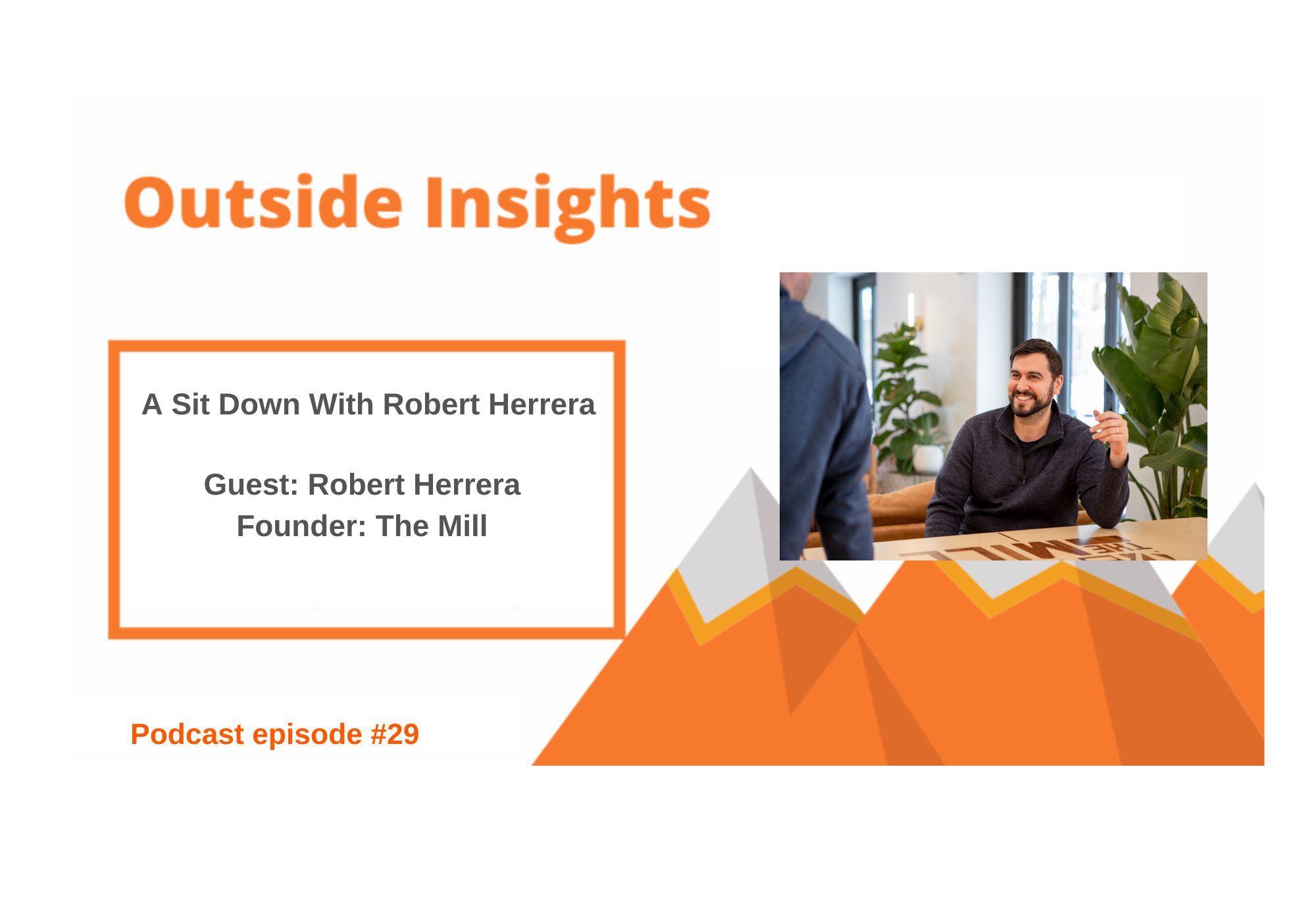 Outside Insights

A Sit Down With Robert Herrera

Guest: Robert Herrera
Founder: The Mill

THE MILL

Podcast episode #29